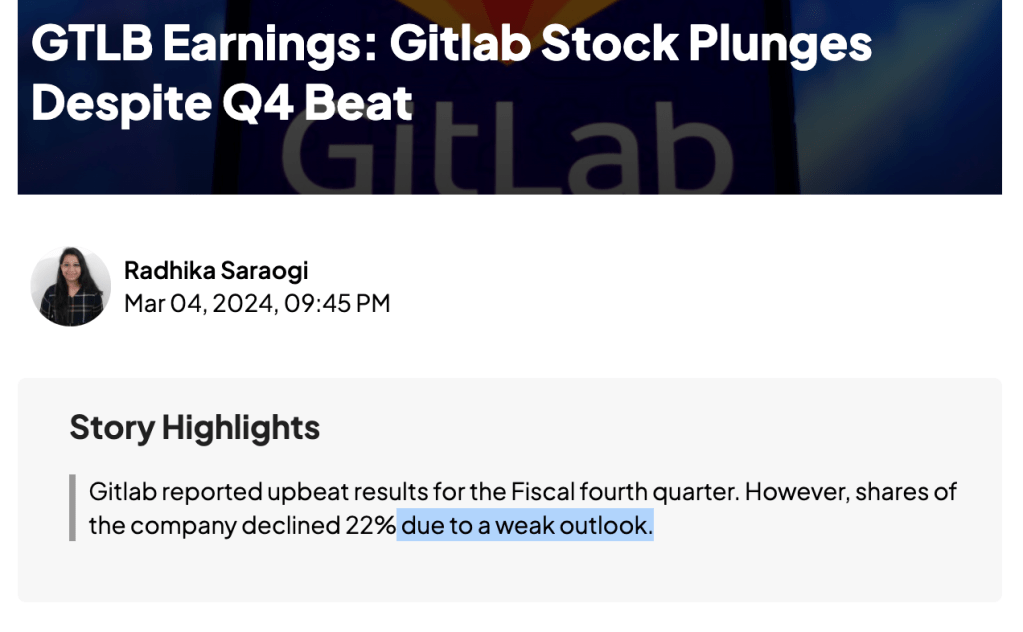 GTLB Earnings: Gitlab Stock Plunges Despite Q4 Beat

GitLab

Radhika Saraogi
Mar 04, 2024, 09:45 PM

Story Highlights

Gitlab reported upbeat results for the Fiscal fourth quarter. However, shares of the company declined 22% due to a weak outlook.